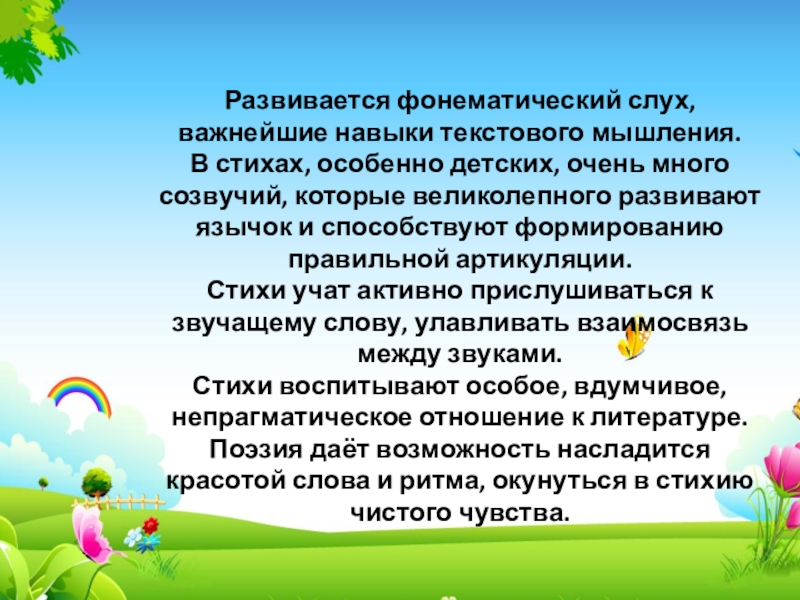 Развивается фонематический слух, важнейшие навыки текстового мышления.
В стихах, особенно детских, очень много созвучий, которые великолепного развивают язычок и способствуют формированию правильной артикуляции.
Стихи учат активно прислушиваться к звучащему слову, улавливать взаимосвязь между звуками.
Стихи воспитывают особое, вдумчивое, непрагматическое отношение к литературе.
Поэзия даёт возможность насладится красотой слова и ритма, окунуться в стихию чистого чувства.